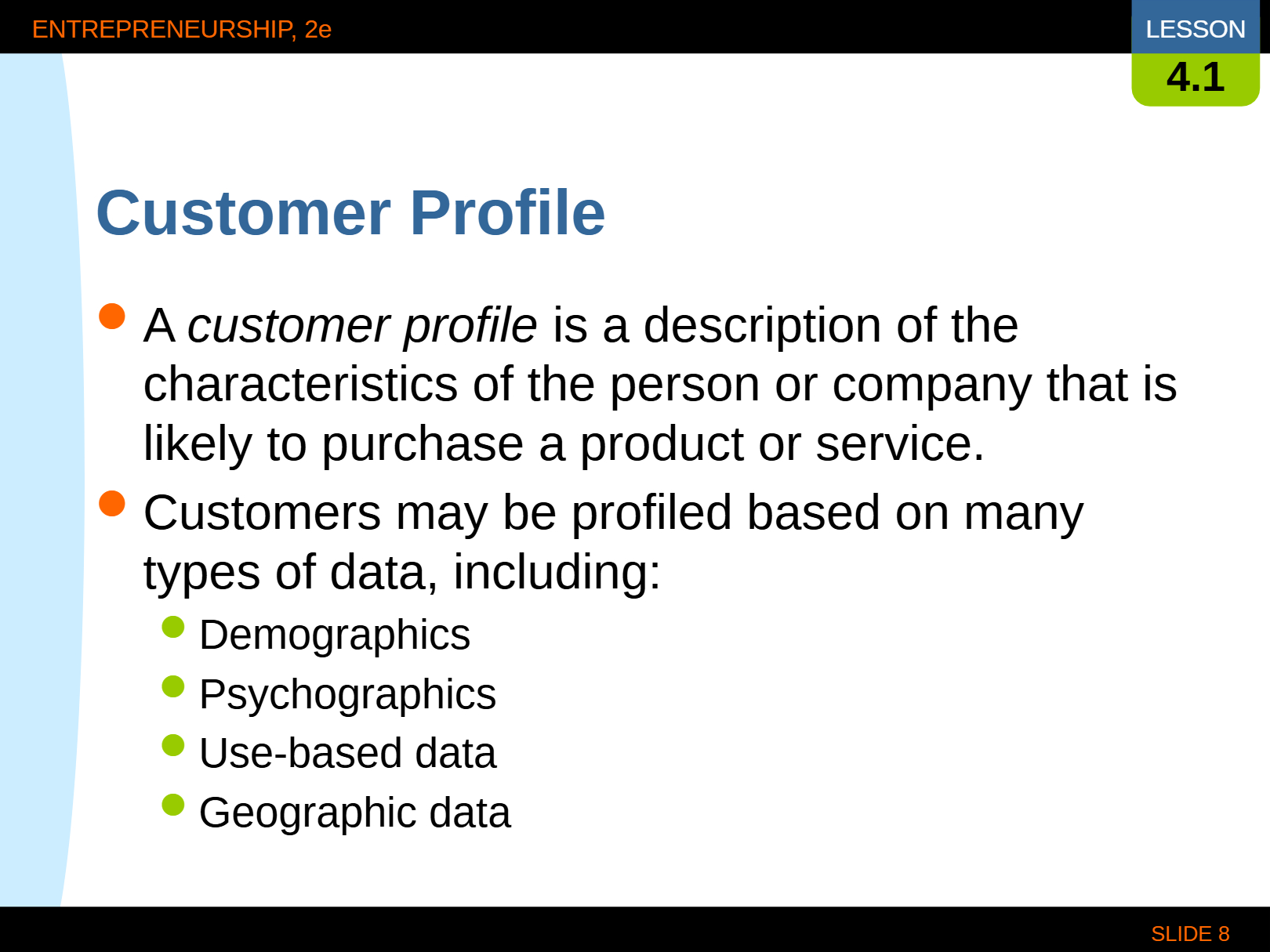 ENTREPRENEURSHIP, 2e

LESSON
4.1

Customer Profile

• A customer profile is a description of the characteristics of the person or company that is likely to purchase a product or service.

• Customers may be profiled based on many types of data, including:

• Demographics
• Psychographics
• Use-based data
• Geographic data

SLIDE 8